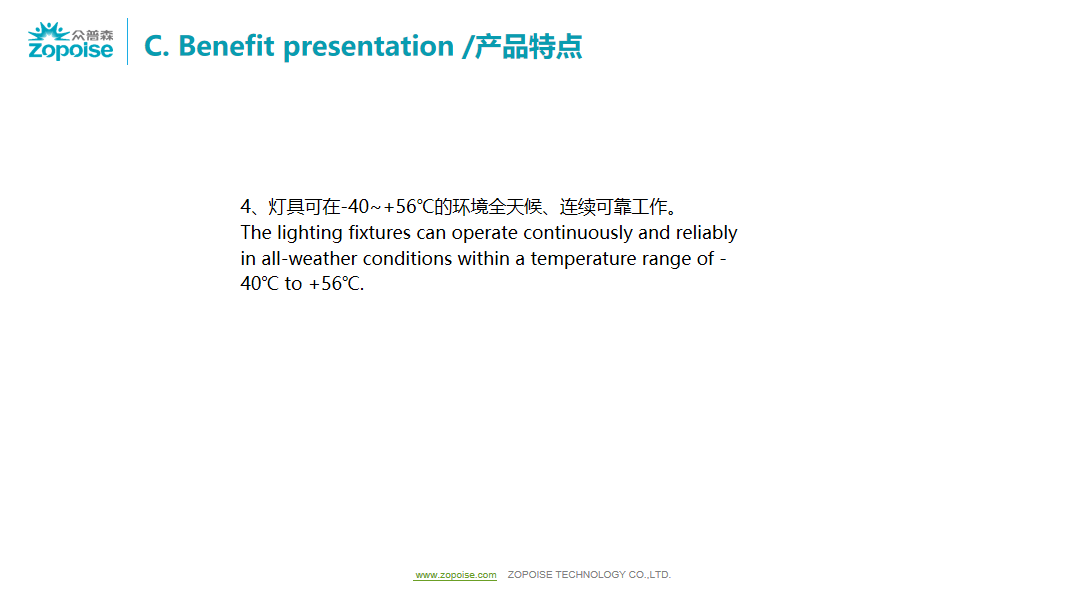 众普森
Zopoise

C. Benefit presentation /产品特点

4、灯具可在-40~+56℃的环境全天候、连续可靠工作。
The lighting fixtures can operate continuously and reliably in all-weather conditions within a temperature range of -40℃ to +56℃.

www.zopoise.com ZOPOISE TECHNOLOGY CO.,LTD.